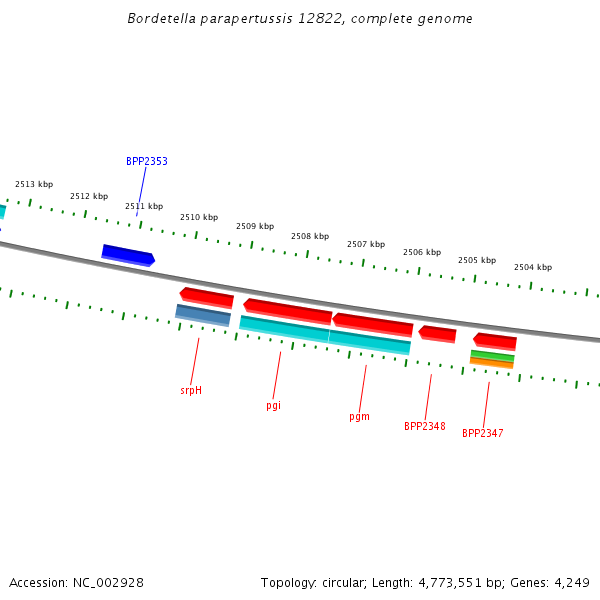 Bordetella parapertussis 12822, complete genome

BPP2353

2513 kbp
2512 kbp
2511 kbp
2510 kbp
2509 kbp
2508 kbp
2507 kbp
2506 kbp
2505 kbp
2504 kbp

srpH
pgi
pgm
BPP2348
BPP2347

Accession: NC_002928

Topology: circular; Length: 4,773,551 bp; Genes: 4,249